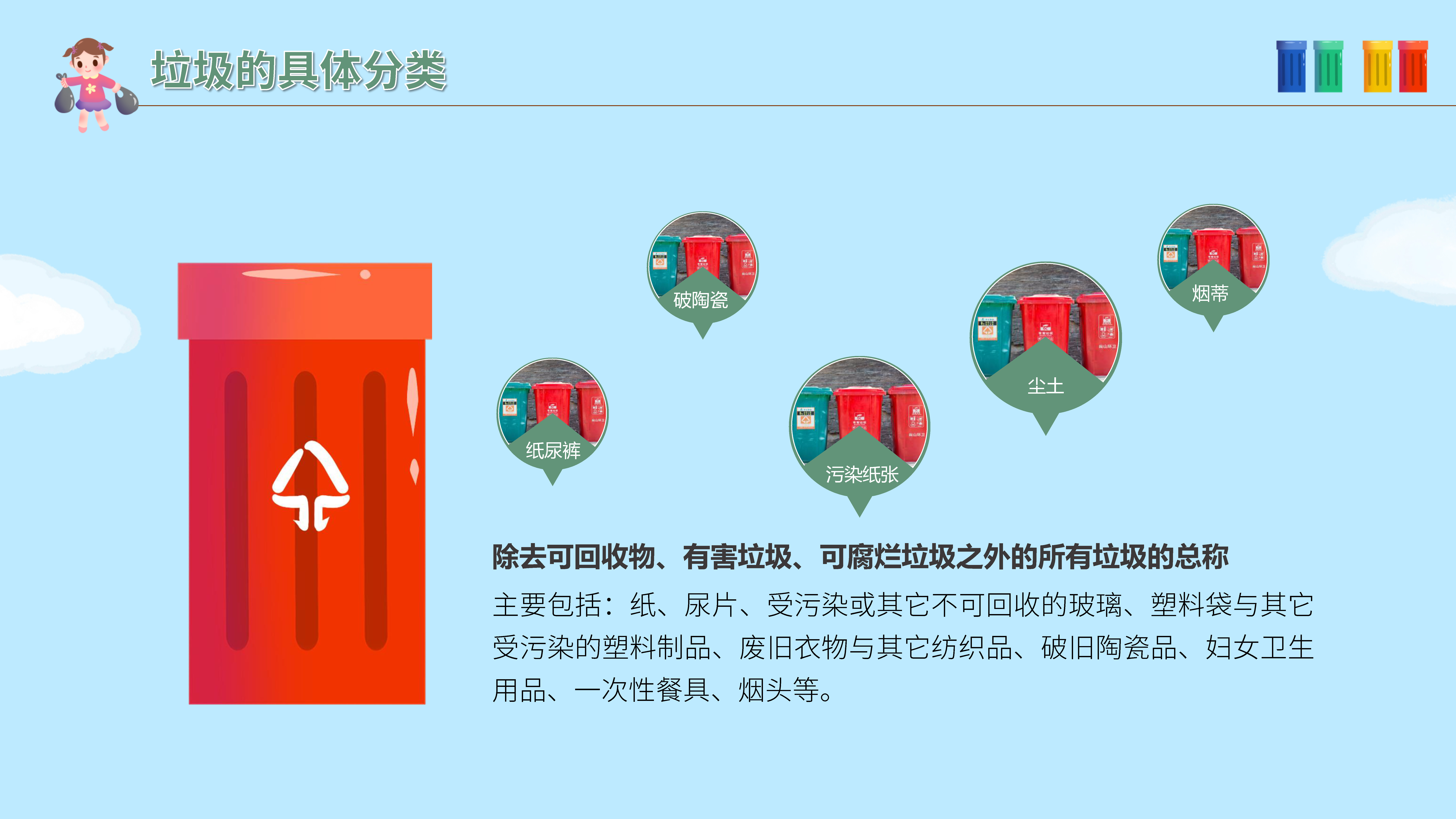 垃圾的具体分类

破陶瓷

烟蒂

尘土

纸尿裤

污染纸张

除去可回收物、有害垃圾、可腐烂垃圾之外的所有垃圾的总称

主要包括：纸、尿片、受污染或其它不可回收的玻璃、塑料袋与其它受污染的塑料制品、废旧衣物与其它纺织品、破旧陶瓷品、妇女卫生用品、一次性餐具、烟头等。